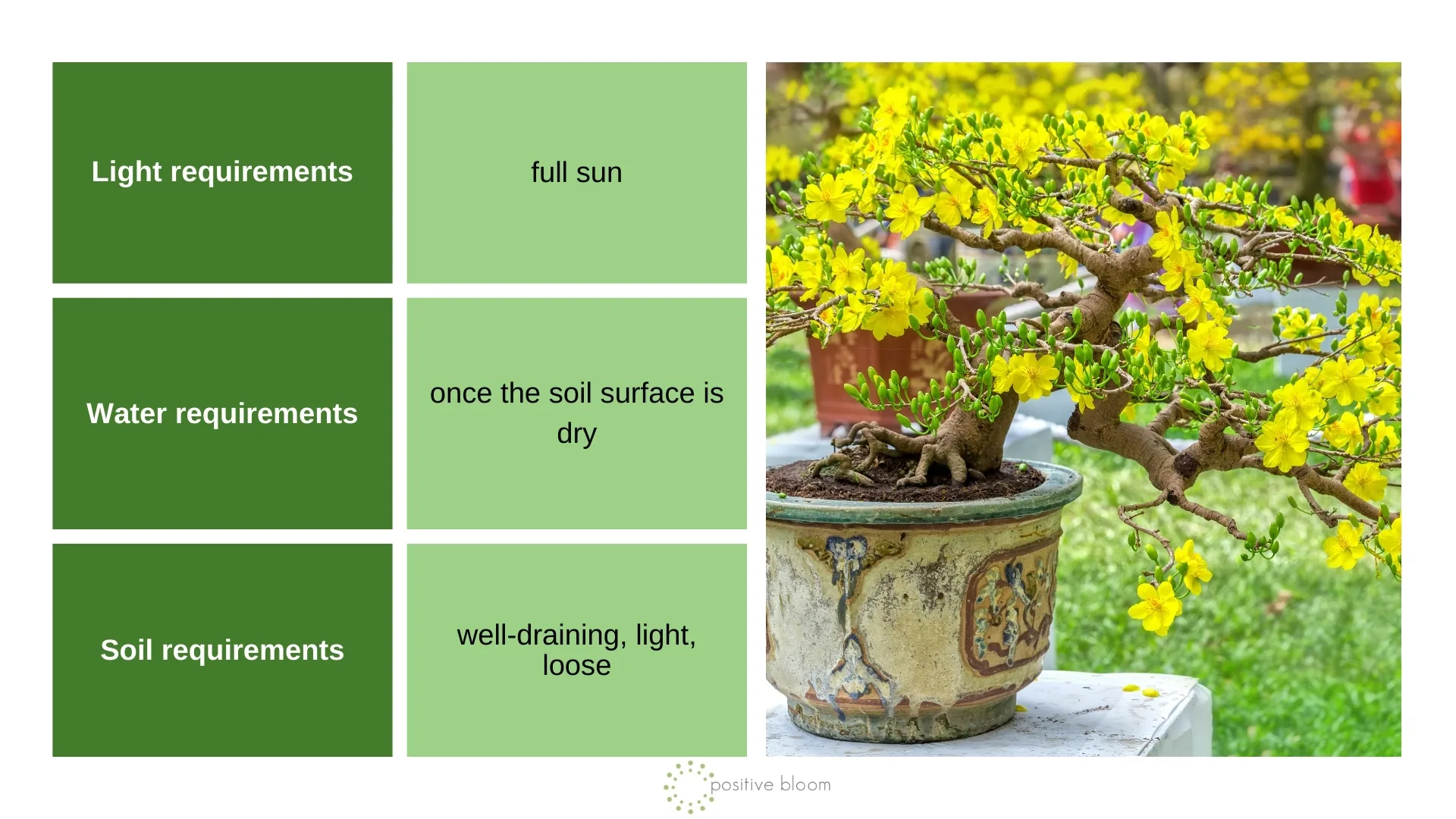 | Light requirements | full sun |
|---|---|
| Water requirements | once the soil surface is dry |
| Soil requirements | well-draining, light, loose |

positive bloom